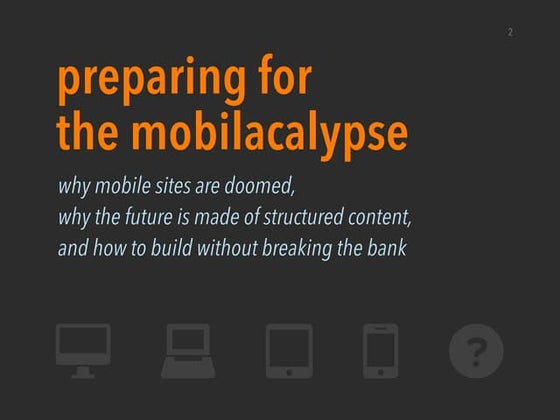 2

preparing for the mobilacalypse

why mobile sites are doomed,
why the future is made of structured content,
and how to build without breaking the bank

?